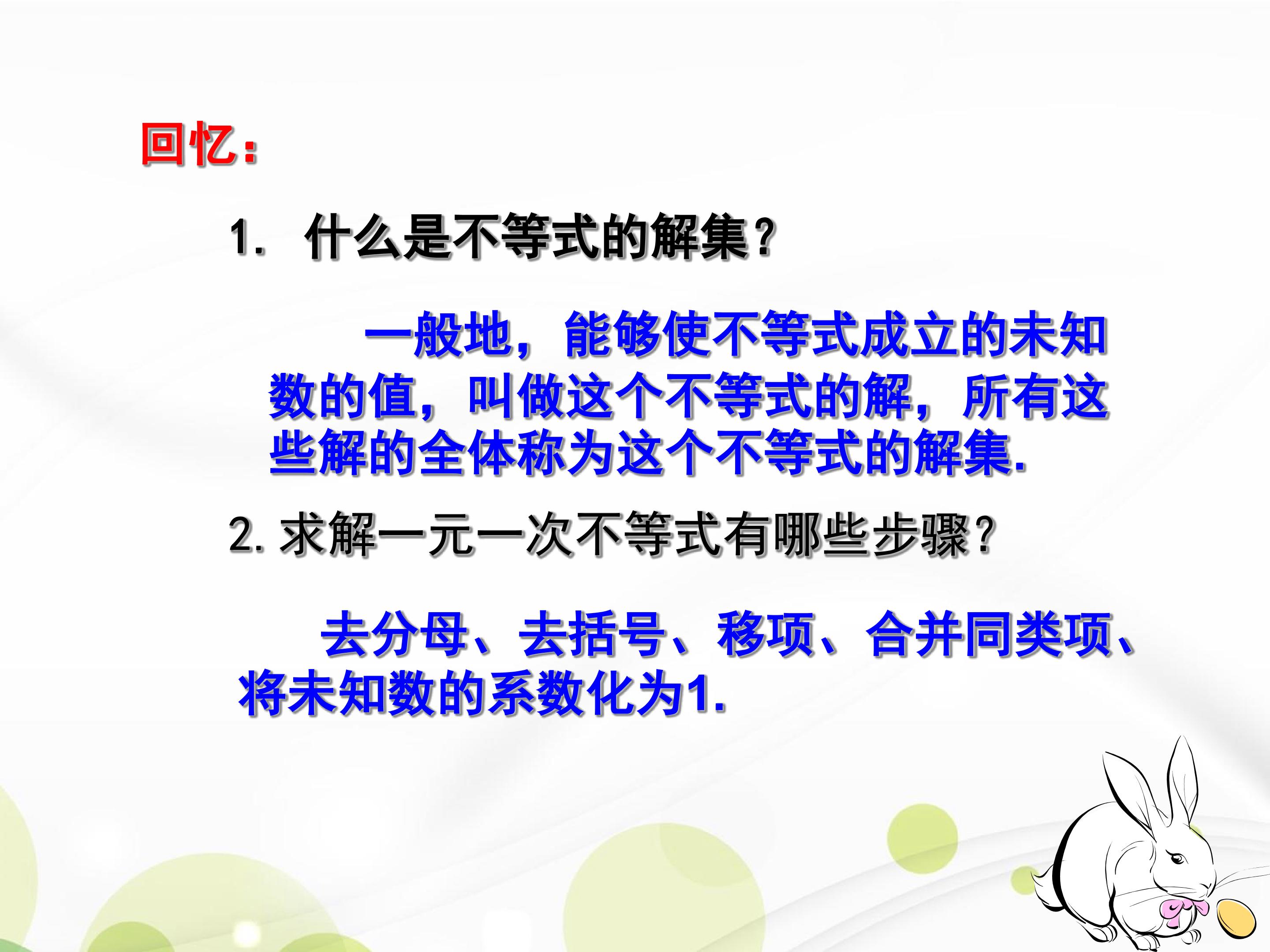 回忆：

1. 什么是不等式的解集？

一般地，能够使不等式成立的未知数的值，叫做这个不等式的解，所有这些解的全体称为这个不等式的解集.

2. 求解一元一次不等式有哪些步骤？

去分母、去括号、移项、合并同类项、将未知数的系数化为1.